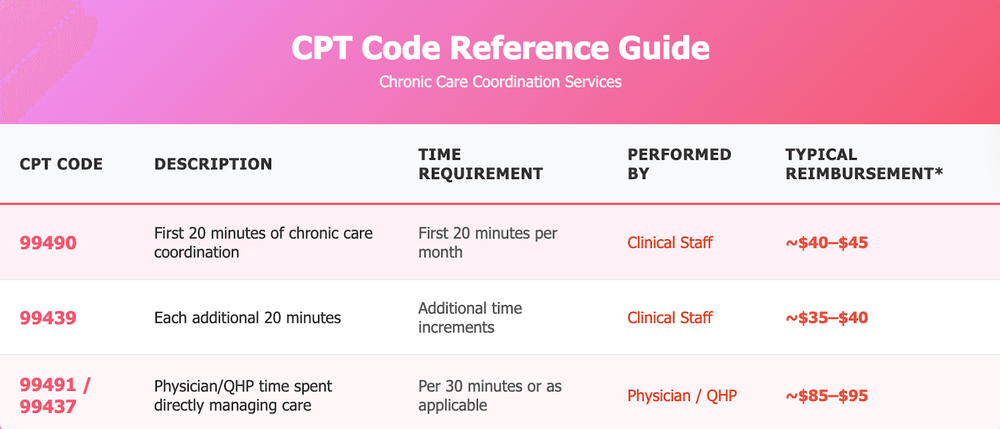 CPT Code Reference Guide
Chronic Care Coordination Services

| CPT CODE | DESCRIPTION | TIME REQUIREMENT | PERFORMED BY | TYPICAL REIMBURSEMENT* |
|---|---|---|---|---|
| 99490 | First 20 minutes of chronic care coordination | First 20 minutes per month | Clinical Staff | ~\$40–\$45 |
| 99439 | Each additional 20 minutes | Additional time increments | Clinical Staff | ~\$35–\$40 |
| 99491 / 99437 | Physician/QHP time spent directly managing care | Per 30 minutes or as applicable | Physician / QHP | ~\$85–\$95 |